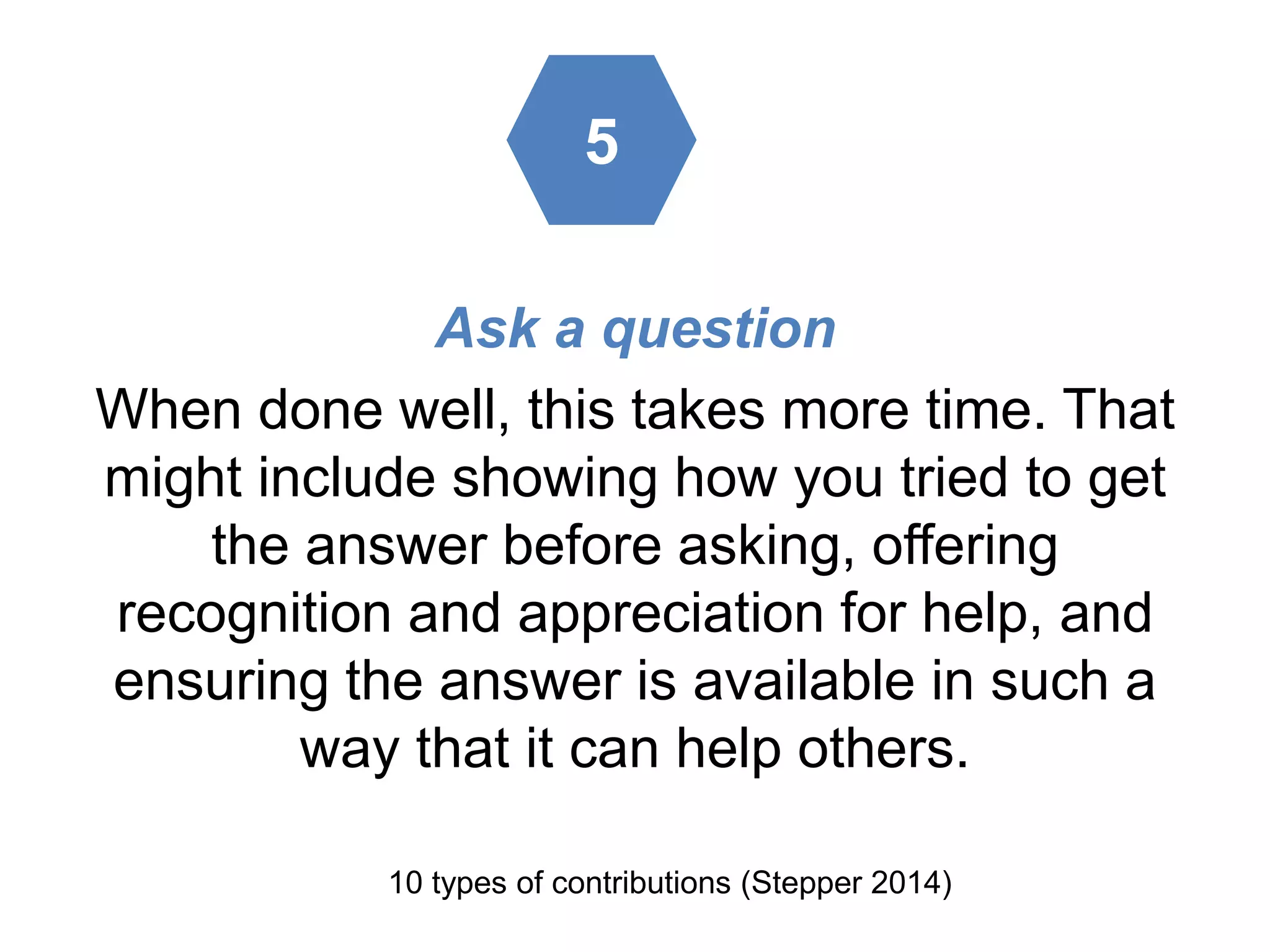 5

Ask a question

When done well, this takes more time. That might include showing how you tried to get the answer before asking, offering recognition and appreciation for help, and ensuring the answer is available in such a way that it can help others.

10 types of contributions (Stepper 2014)